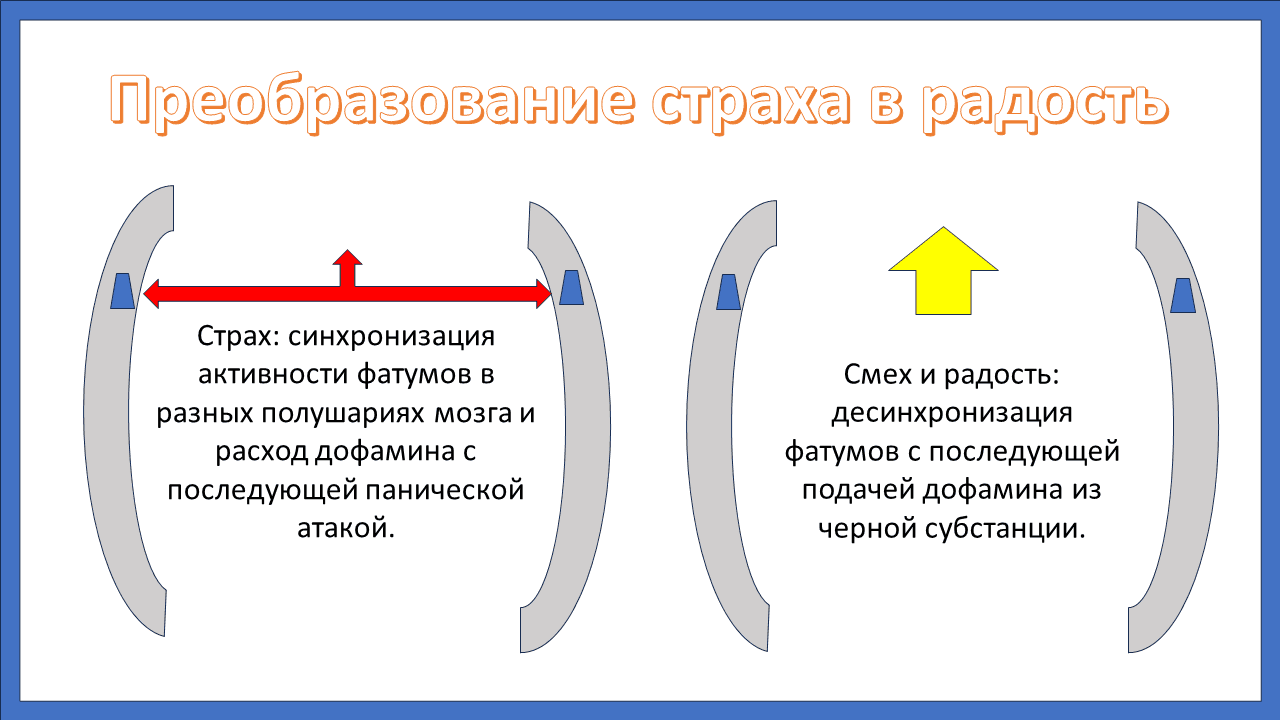 Преобразование страха в радость

Страх: синхронизация активности фатумов в разных полушариях мозга и расход дофамина с последующей панической атакой.

Смех и радость: десинхронизация фатумов с последующей подачей дофамина из черной субстанции.